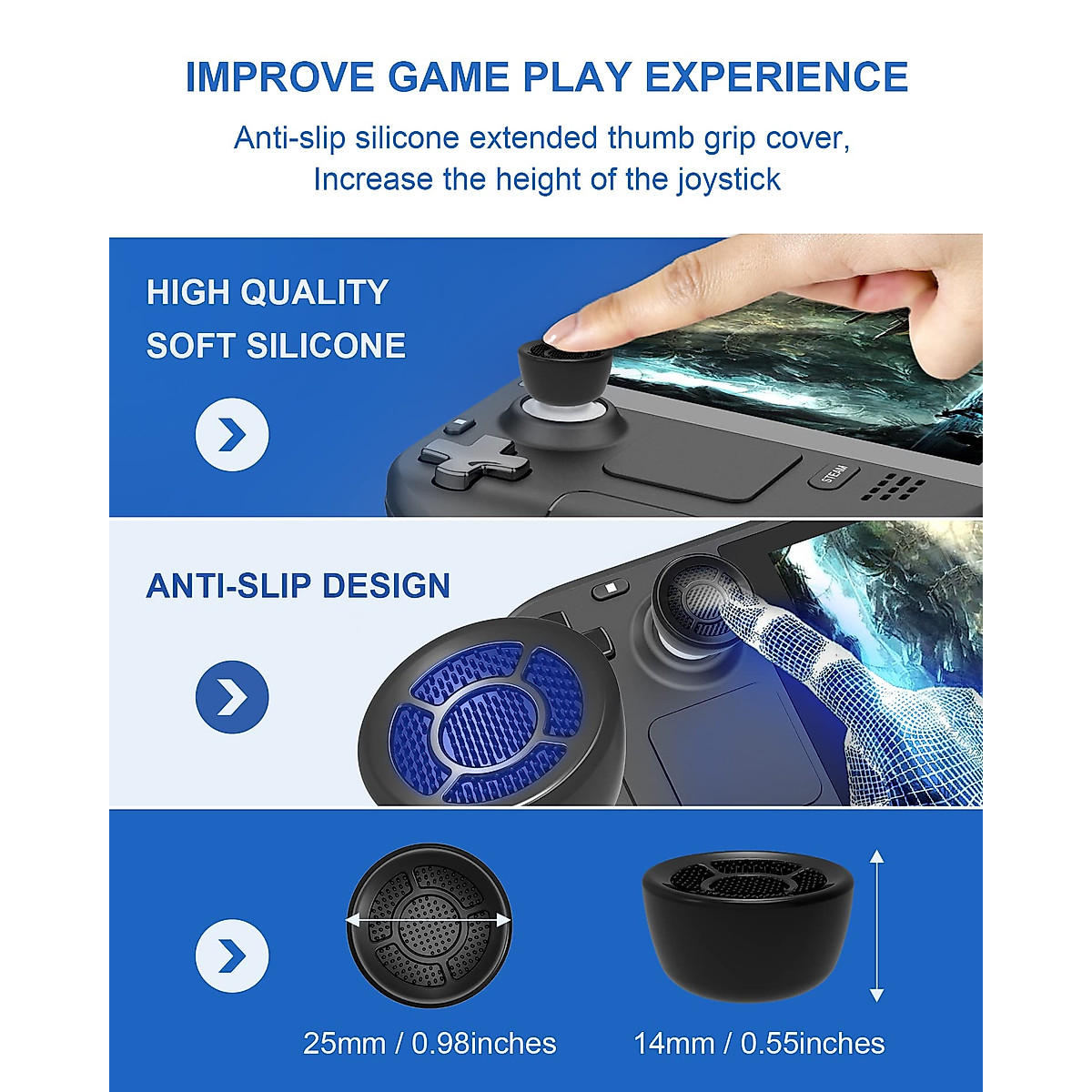 IMPROVE GAME PLAY EXPERIENCE

Anti-slip silicone extended thumb grip cover, Increase the height of the joystick

HIGH QUALITY SOFT SILICONE

STEAM

ANTI-SLIP DESIGN

25mm / 0.98inches

14mm / 0.55inches